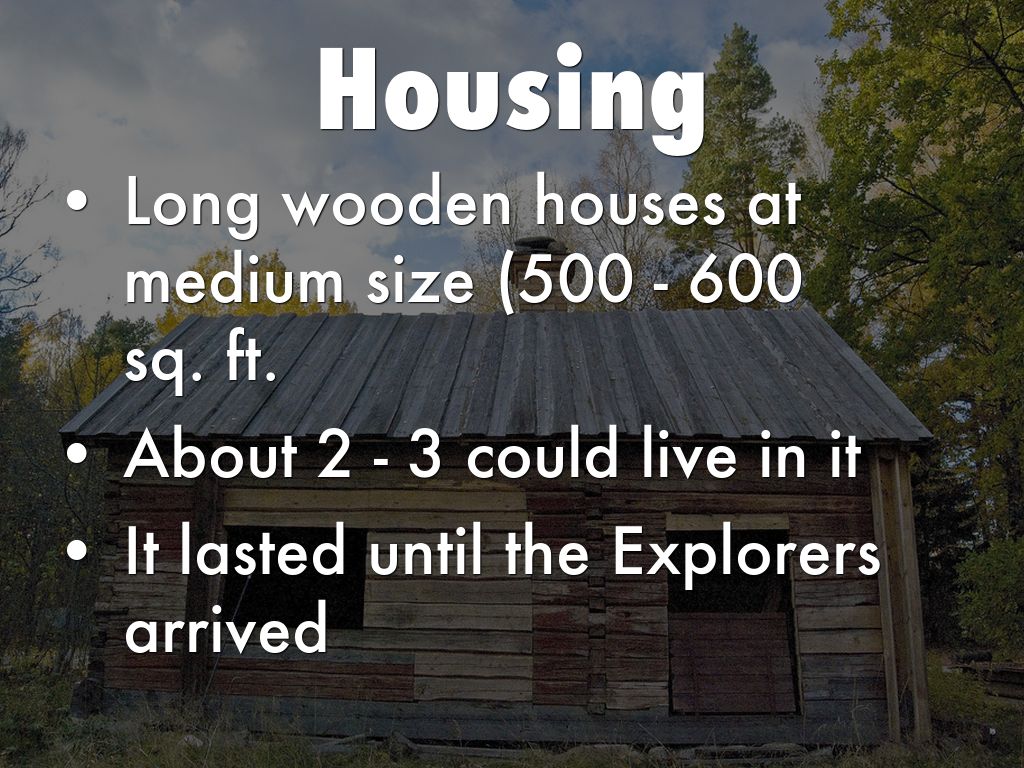 Housing

• Long wooden houses at medium size (500 - 600 sq. ft.

• About 2 - 3 could live in it

• It lasted until the Explorers arrived